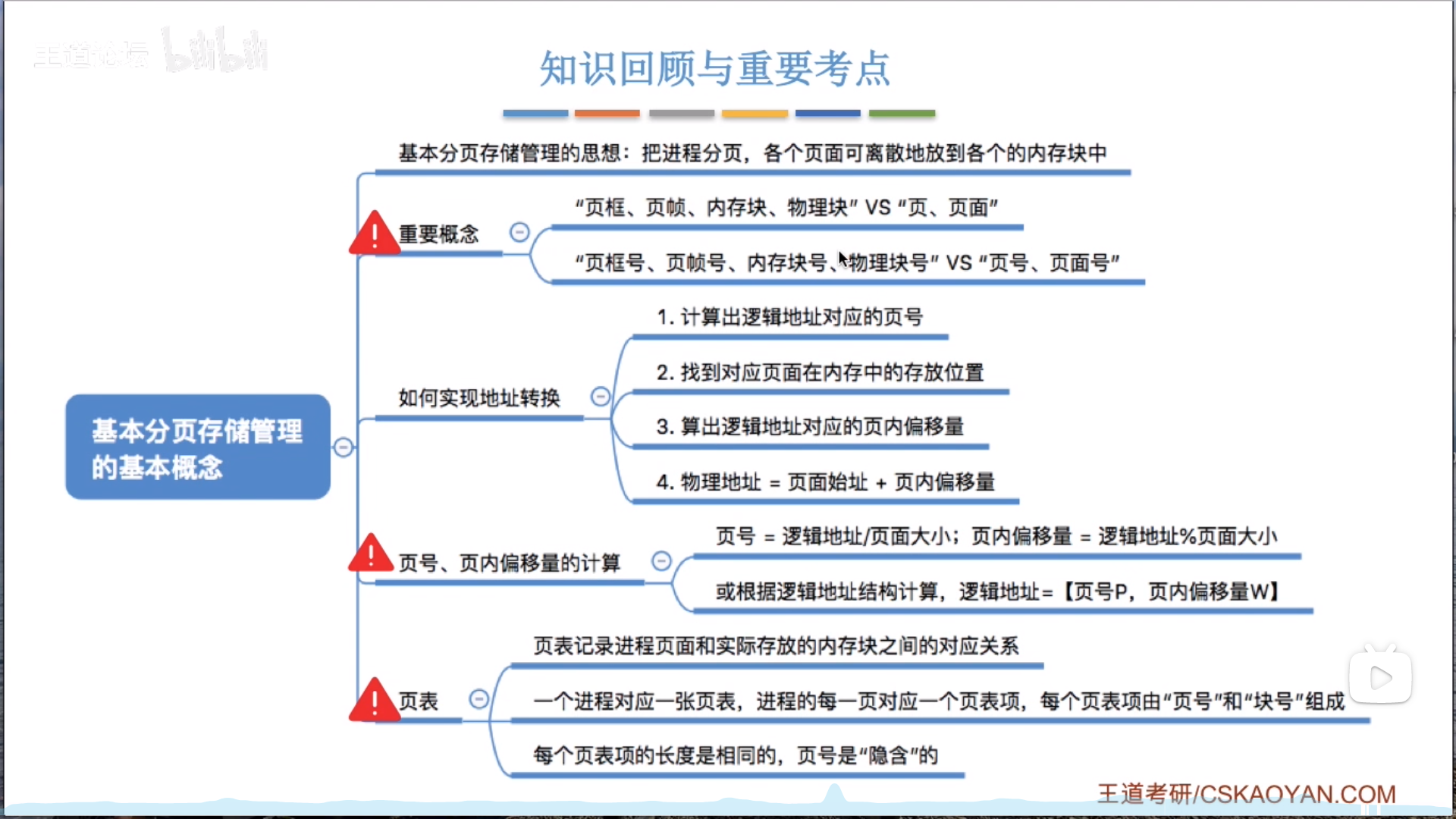 王道论坛 bilibili

知识回顾与重要考点

基本分页存储管理的基本概念

基本分页存储管理的思想：把进程分页，各个页面可离散地放到各个的内存块中

重要概念

“页框、页帧、内存块、物理块” VS “页、页面”

“页框号、页帧号、内存块号、物理块号” VS “页号、页面号”

如何实现地址转换

1. 计算出逻辑地址对应的页号

2. 找到对应页面在内存中的存放位置

3. 算出逻辑地址对应的页内偏移量

4. 物理地址 = 页面始址 + 页内偏移量

页号、页内偏移量的计算

页号 = 逻辑地址/页面大小；页内偏移量 = 逻辑地址%页面大小

或根据逻辑地址结构计算，逻辑地址=【页号P，页内偏移量W】

页表

页表记录进程页面和实际存放的内存块之间的对应关系

一个进程对应一张页表，进程的每一页对应一个页表项，每个页表项由“页号”和“块号”组成

每个页表项的长度是相同的，页号是“隐含”的

王道考研/CSKAOYAN.COM